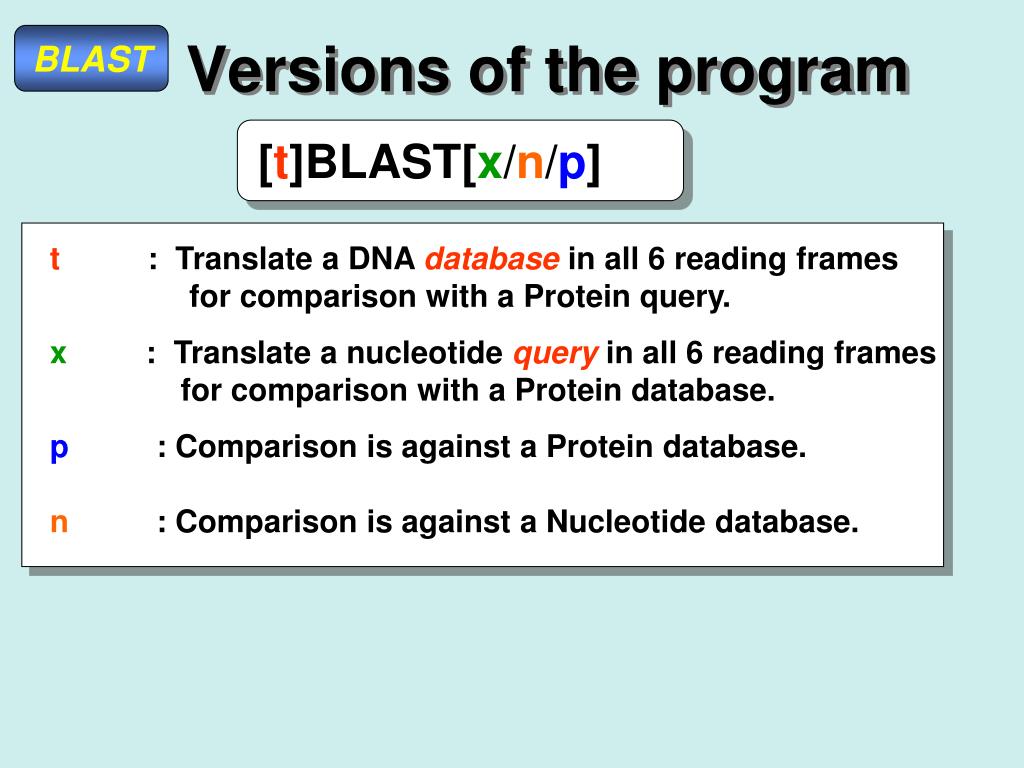 BLAST

Versions of the program

[t]BLAST[x/n/p]

t : Translate a DNA database in all 6 reading frames for comparison with a Protein query.

x : Translate a nucleotide query in all 6 reading frames for comparison with a Protein database.

p : Comparison is against a Protein database.

n : Comparison is against a Nucleotide database.